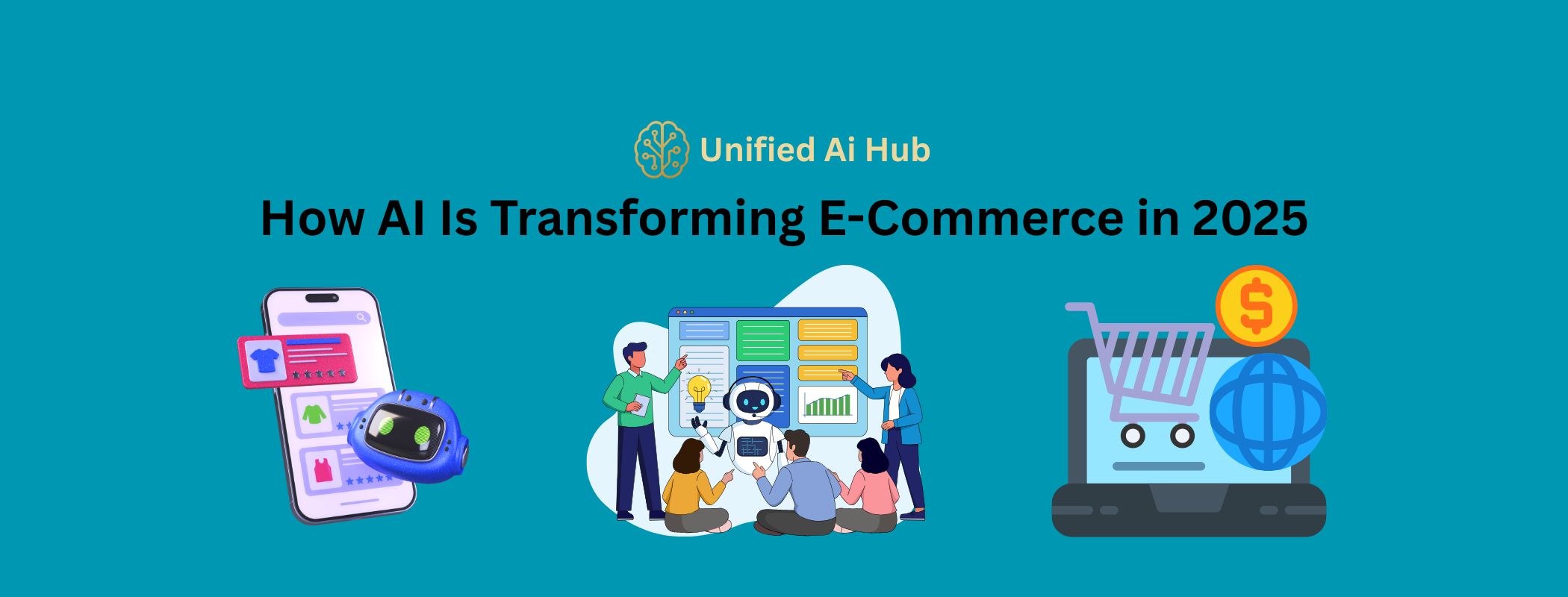 Unified Ai Hub

How AI Is Transforming E-Commerce in 2025

$